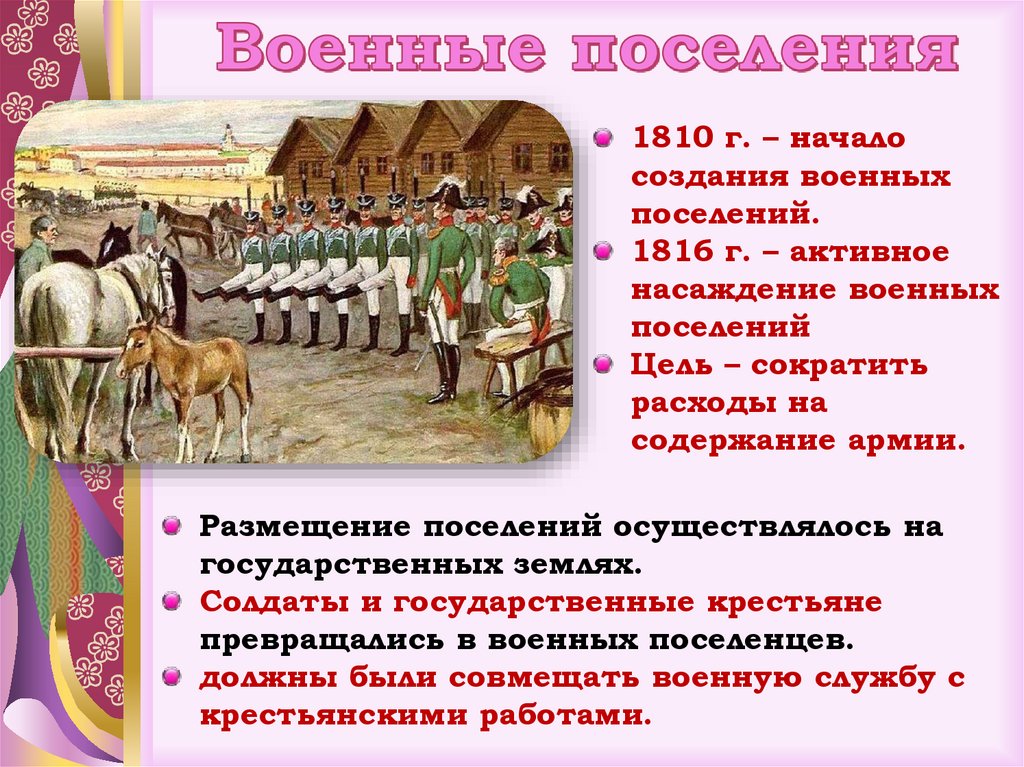 Военные поселения

1810 г. – начало создания военных поселений.

1816 г. – активное насаждение военных поселений

Цель – сократить расходы на содержание армии.

Размещение поселений осуществлялось на государственных землях.

Солдаты и государственные крестьяне превращались в военных поселенцев.

должны были совмещать военную службу с крестьянскими работами.